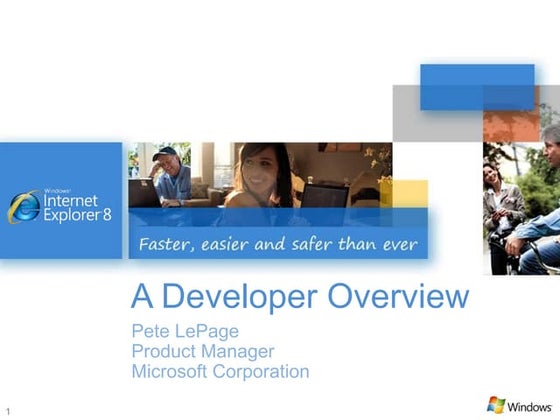 Windows Internet Explorer 8

Faster, easier and safer than ever

A Developer Overview

Pete LePage
Product Manager
Microsoft Corporation

1

Windows